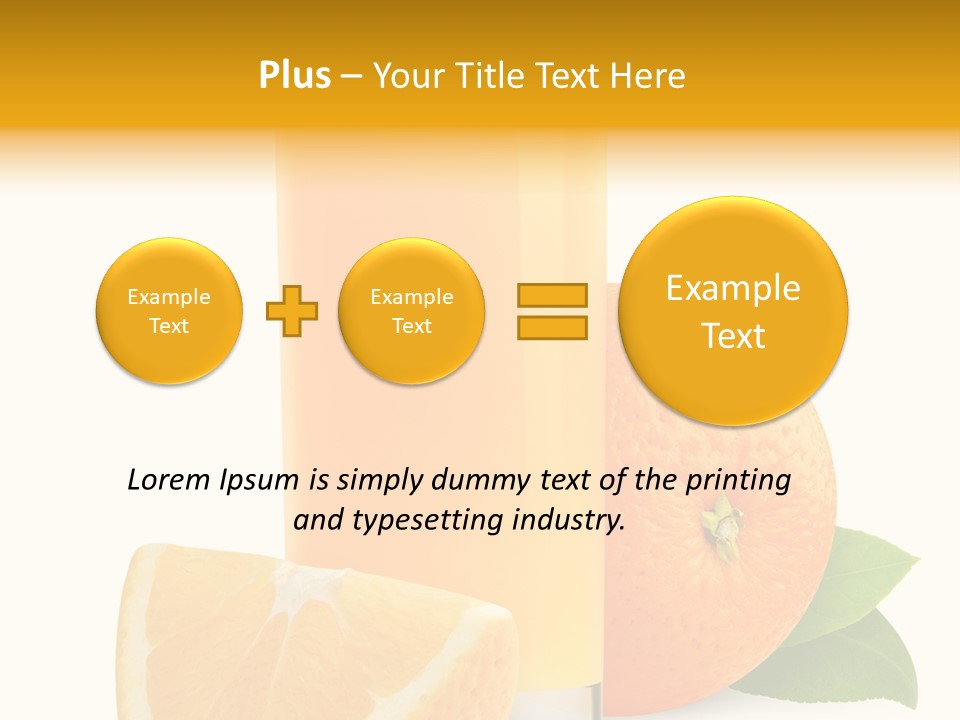 Plus – Your Title Text Here

Example Text

Example Text

Example Text

Lorem Ipsum is simply dummy text of the printing and typesetting industry.